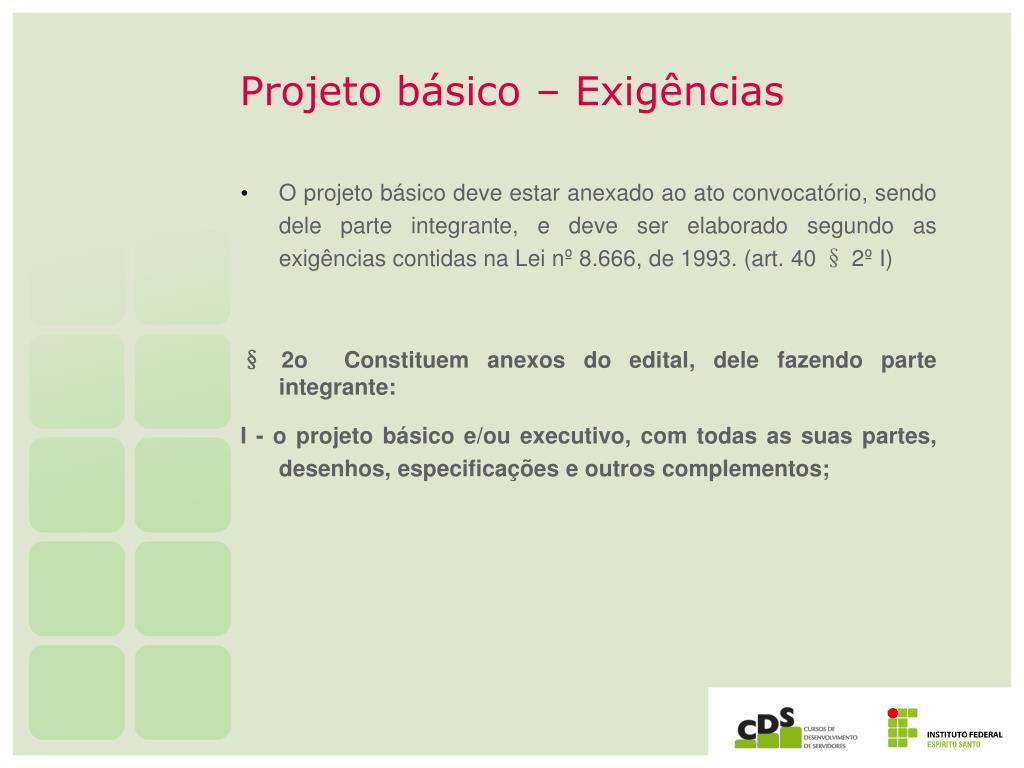 Projeto básico – Exigências

• O projeto básico deve estar anexado ao ato convocatório, sendo dele parte integrante, e deve ser elaborado segundo as exigências contidas na Lei nº 8.666, de 1993. (art. 40 § 2º I)

§ 2o Constituem anexos do edital, dele fazendo parte integrante:

I - o projeto básico e/ou executivo, com todas as suas partes, desenhos, especificações e outros complementos;

CDS CURSOS DE DESENVOLVIMENTO DE SERVIDORES

INSTITUTO FEDERAL ESPÍRITO SANTO